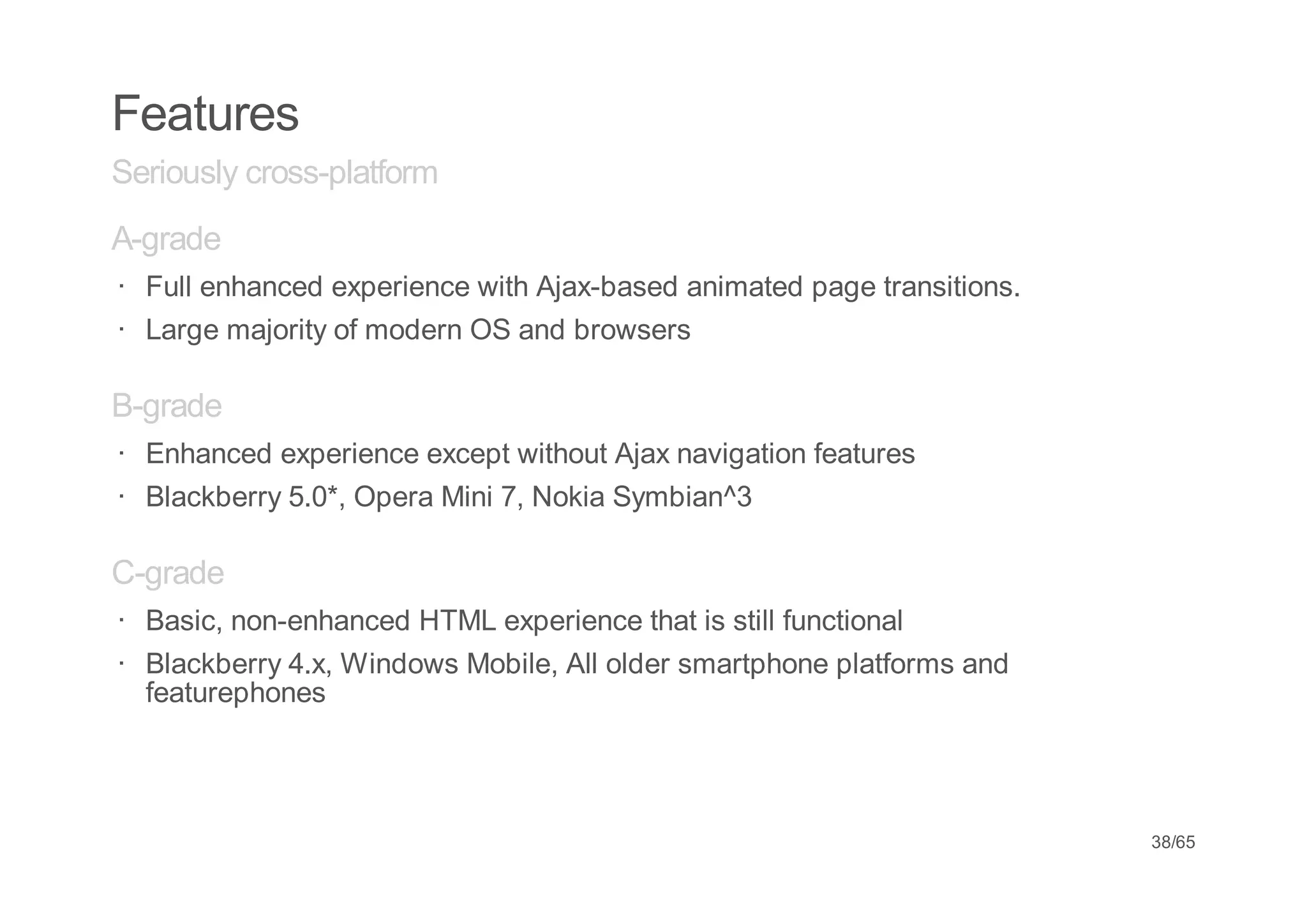 Features

Seriously cross-platform

A-grade

· Full enhanced experience with Ajax-based animated page transitions.
· Large majority of modern OS and browsers

B-grade

· Enhanced experience except without Ajax navigation features
· Blackberry 5.0*, Opera Mini 7, Nokia Symbian^3

C-grade

· Basic, non-enhanced HTML experience that is still functional
· Blackberry 4.x, Windows Mobile, All older smartphone platforms and featurephones

38/65